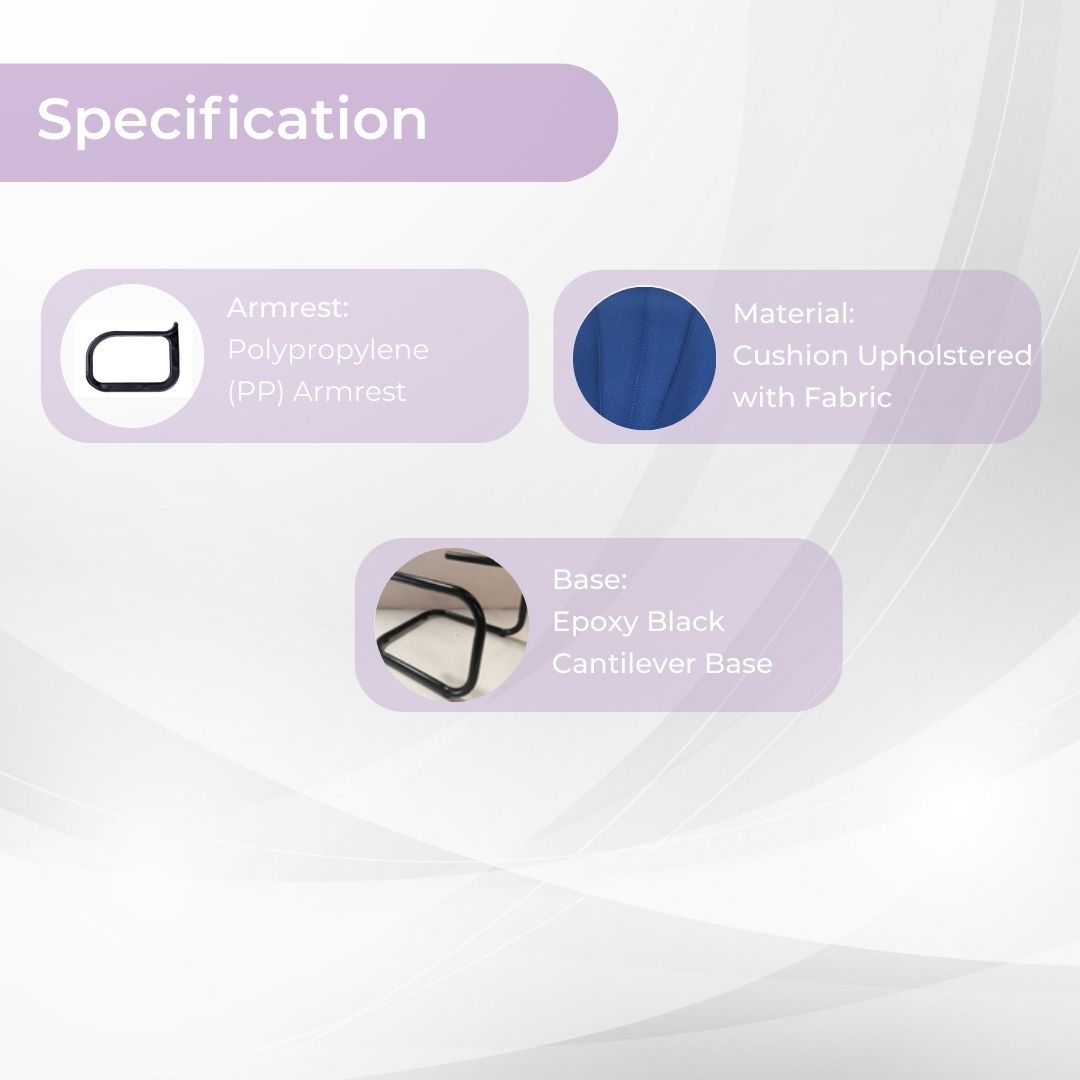 Specification

Armrest:
Polypropylene (PP) Armrest

Material:
Cushion Upholstered with Fabric

Base:
Epoxy Black Cantilever Base